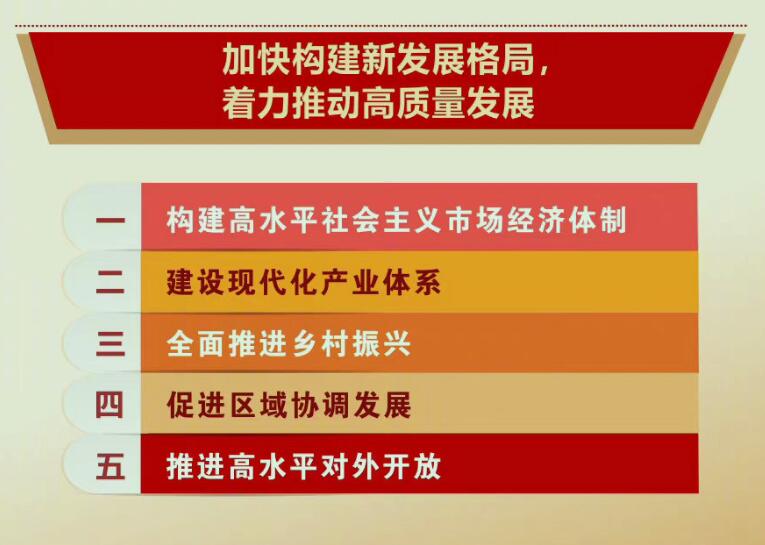 加快构建新发展格局，
着力推动高质量发展

一 构建高水平社会主义市场经济体制

二 建设现代化产业体系

三 全面推进乡村振兴

四 促进区域协调发展

五 推进高水平对外开放